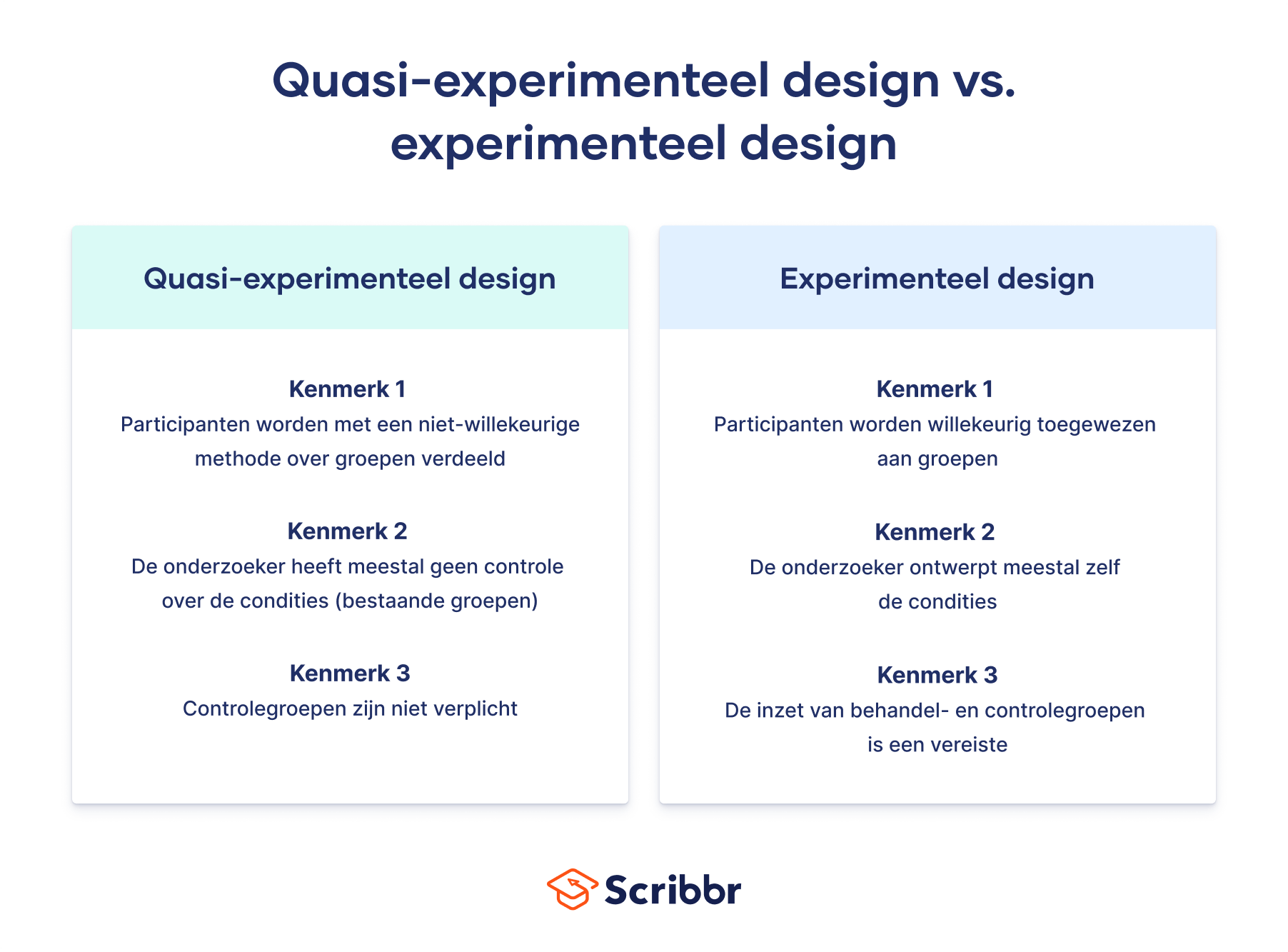 Quasi-experimenteel design vs. experimenteel design

Quasi-experimenteel design

Kenmerk 1
Participanten worden met een niet-willekeurige methode over groepen verdeeld

Kenmerk 2
De onderzoeker heeft meestal geen controle over de condities (bestaande groepen)

Kenmerk 3
Controlegroepen zijn niet verplicht

Experimenteel design

Kenmerk 1
Participanten worden willekeurig toegewezen aan groepen

Kenmerk 2
De onderzoeker ontwerpt meestal zelf de condities

Kenmerk 3
De inzet van behandel- en controlegroepen is een vereiste

Scribbr